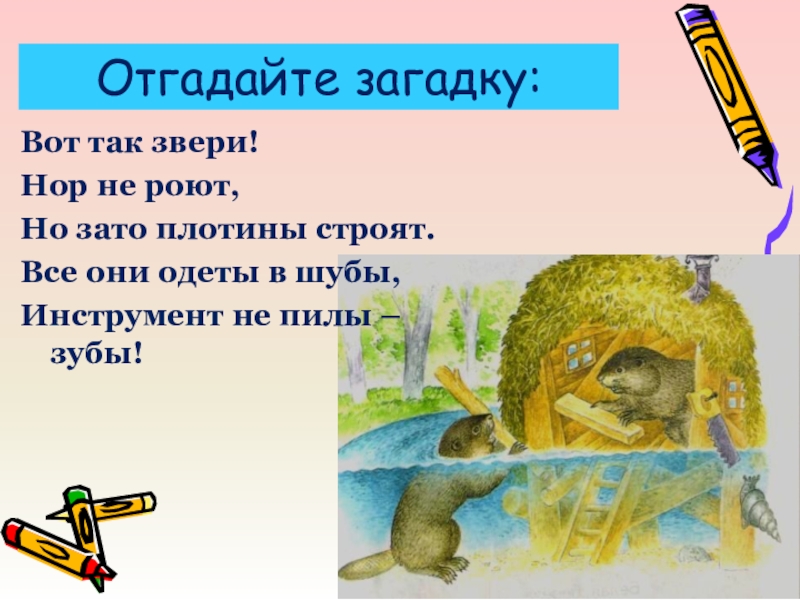 Отгадайте загадку:

Вот так звери!
Нор не роют,
Но зато плотины строят.
Все они одеты в шубы,
Инструмент не пилы – зубы!